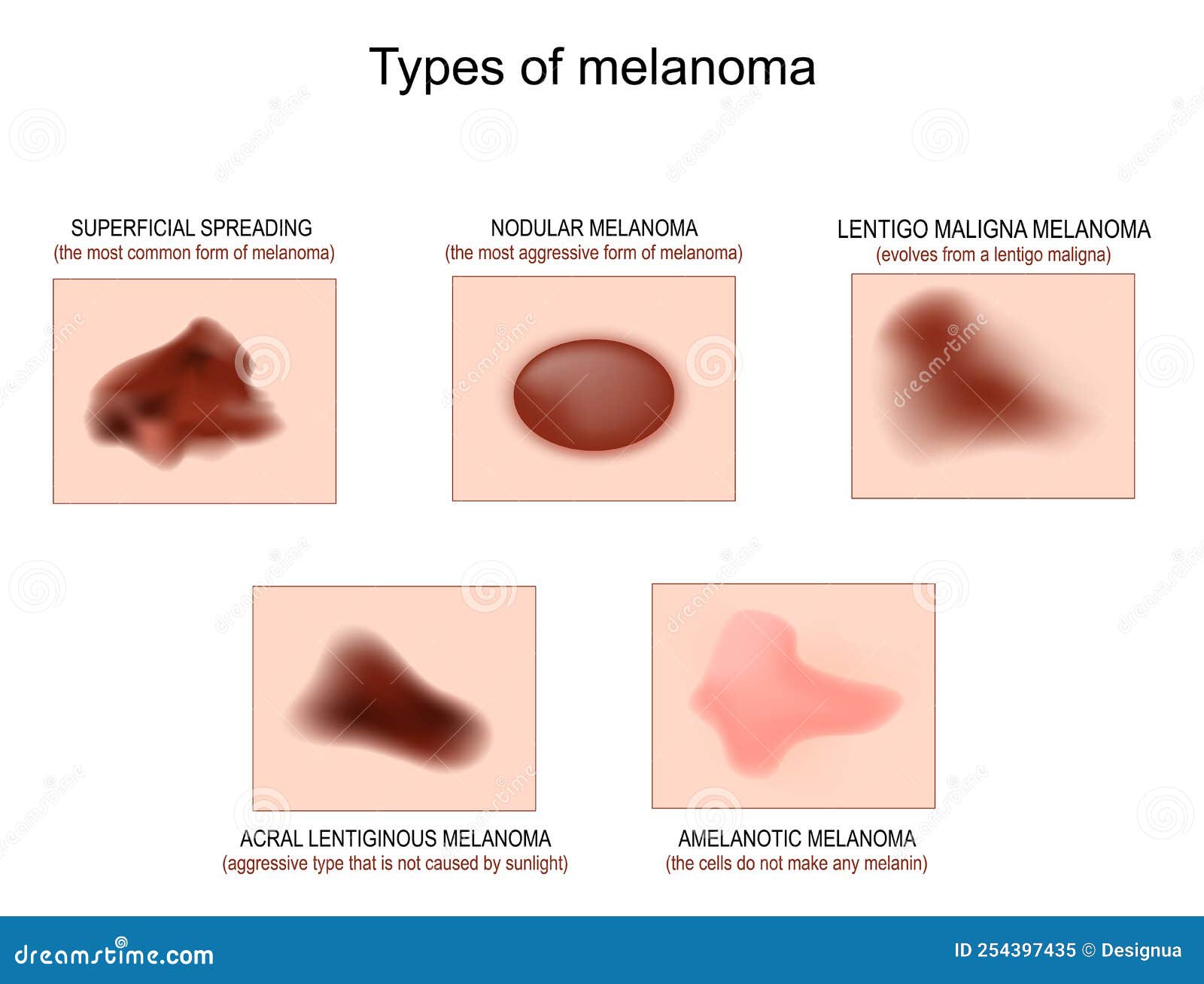 Types of melanoma

SUPERFICIAL SPREADING
(the most common form of melanoma)

NODULAR MELANOMA
(the most aggressive form of melanoma)

LENTIGO MALIGNA MELANOMA
(evolves from a lentigo maligna)

ACRAL LENTIGINOUS MELANOMA
(aggressive type that is not caused by sunlight)

AMELANOTIC MELANOMA
(the cells do not make any melanin)

dreamstime.com

ID 254397435 © Designua